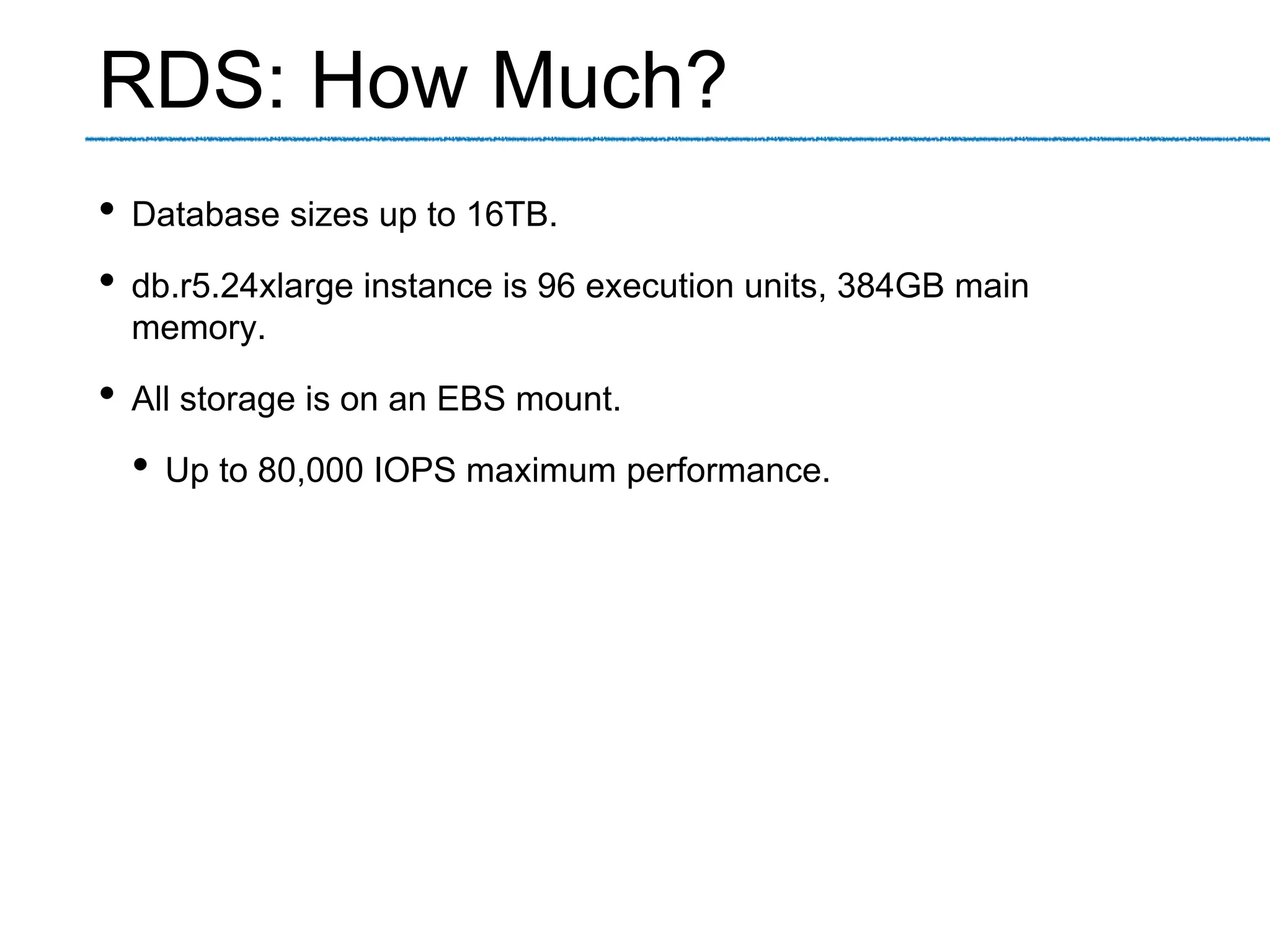 RDS: How Much?

• Database sizes up to 16TB.

• db.r5.24xlarge instance is 96 execution units, 384GB main memory.

• All storage is on an EBS mount.

  • Up to 80,000 IOPS maximum performance.